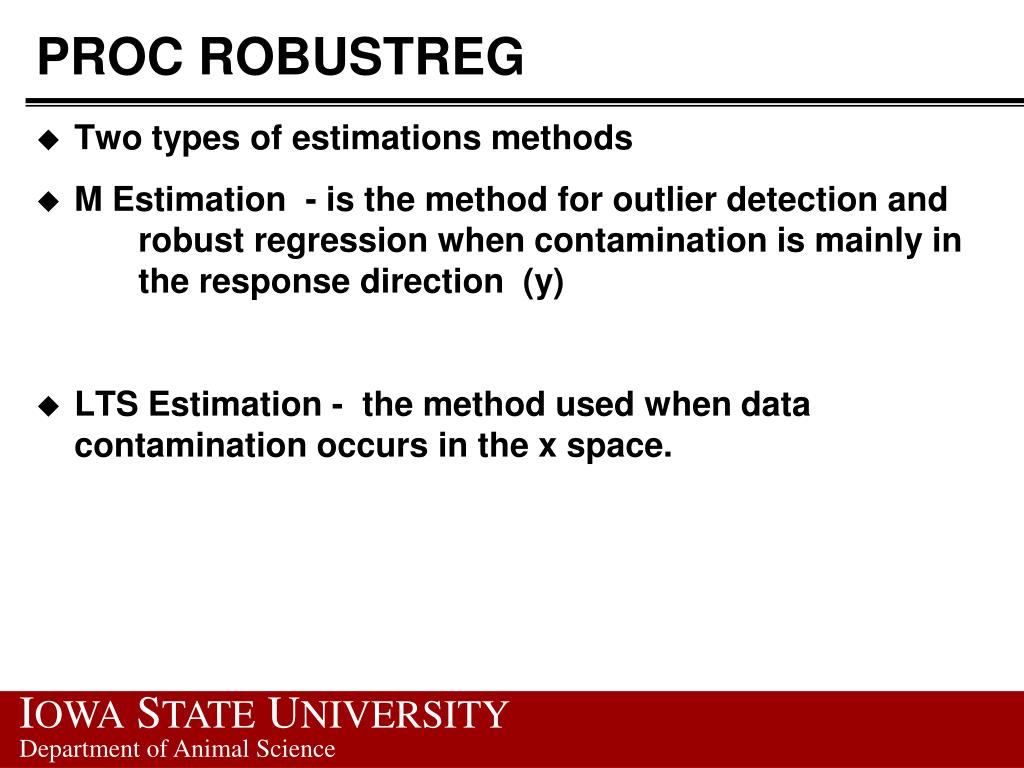 PROC ROBUSTREG

◆ Two types of estimations methods

◆ M Estimation - is the method for outlier detection and robust regression when contamination is mainly in the response direction (y)

◆ LTS Estimation - the method used when data contamination occurs in the x space.

IOWA STATE UNIVERSITY
Department of Animal Science